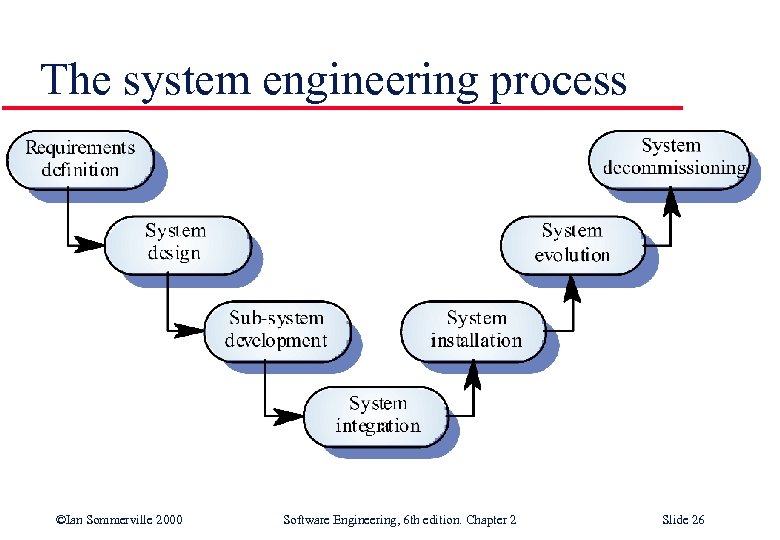 The system engineering process

Requirements definition

System design

Sub-system development

System integration

System installation

System evolution

System decommissioning

©Ian Sommerville 2000

Software Engineering, 6th edition. Chapter 2

Slide 26